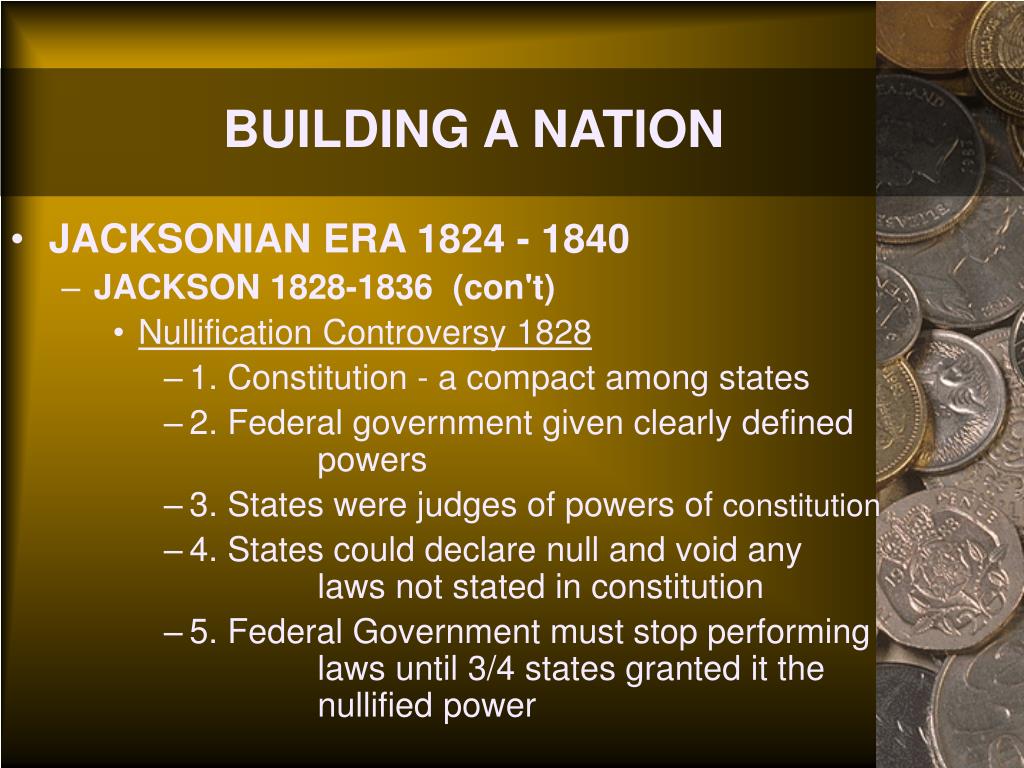 BUILDING A NATION

• JACKSONIAN ERA 1824 - 1840
– JACKSON 1828-1836 (con't)
• Nullification Controversy 1828
– 1. Constitution - a compact among states
– 2. Federal government given clearly defined powers
– 3. States were judges of powers of constitution
– 4. States could declare null and void any laws not stated in constitution
– 5. Federal Government must stop performing laws until 3/4 states granted it the nullified power